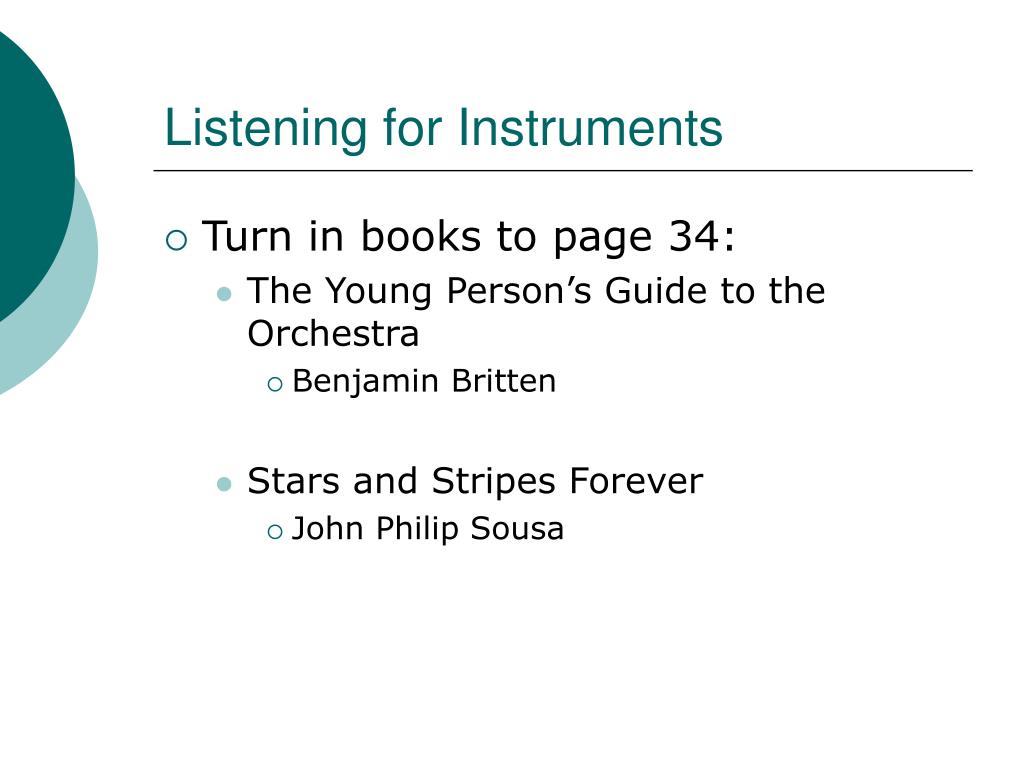 Listening for Instruments

Turn in books to page 34:

The Young Person’s Guide to the Orchestra

Benjamin Britten

Stars and Stripes Forever

John Philip Sousa